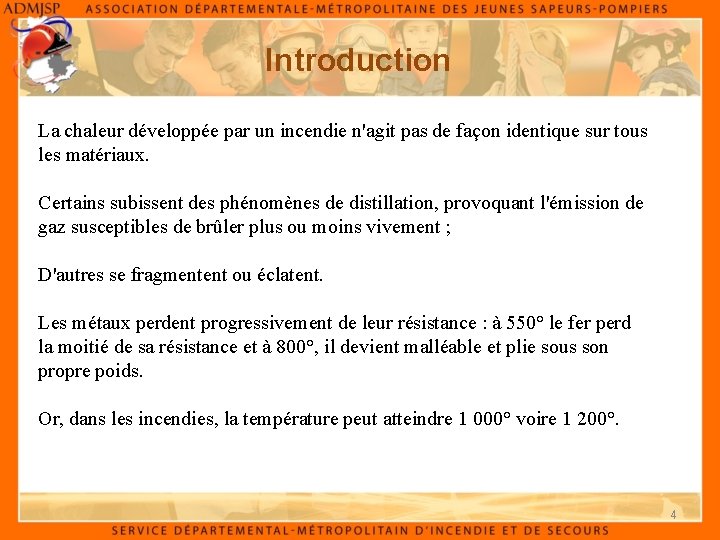 ADMJSP ASSOCIATION DÉPARTEMENTALE-MÉTROPOLITAINE DES JEUNES SAPEURS-POMPIERS

Introduction

La chaleur développée par un incendie n'agit pas de façon identique sur tous les matériaux.

Certains subissent des phénomènes de distillation, provoquant l'émission de gaz susceptibles de brûler plus ou moins vivement ;

D'autres se fragmentent ou éclatent.

Les métaux perdent progressivement de leur résistance : à 550° le fer perd la moitié de sa résistance et à 800°, il devient malléable et plie sous son propre poids.

Or, dans les incendies, la température peut atteindre 1 000° voire 1 200°.

4

SERVICE DÉPARTEMENTAL-MÉTROPOLITAIN D'INCENDIE ET DE SECOURS